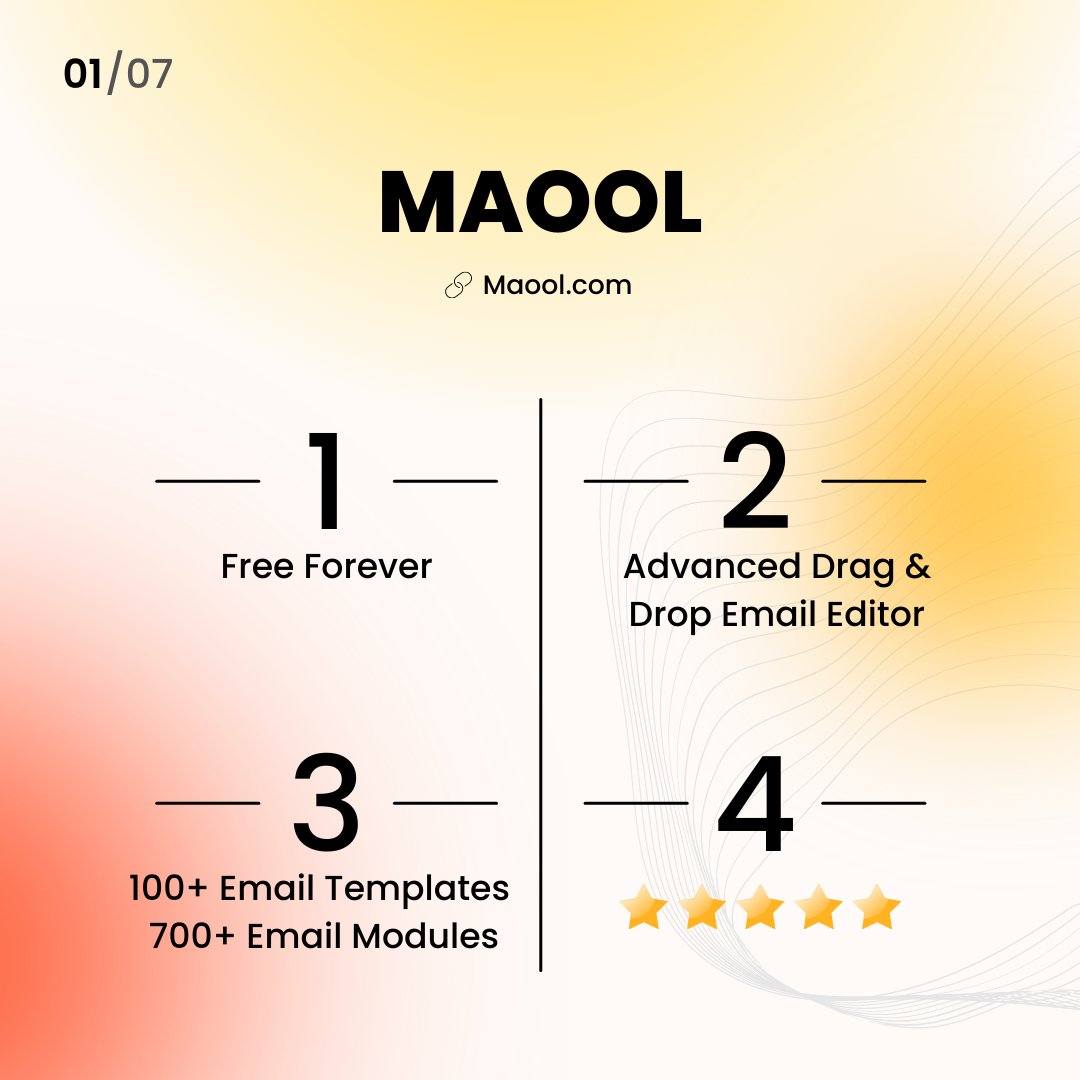 01/07

MAOOL

Maool.com

1

Free Forever

2

Advanced Drag & Drop Email Editor

3

100+ Email Templates
700+ Email Modules

4